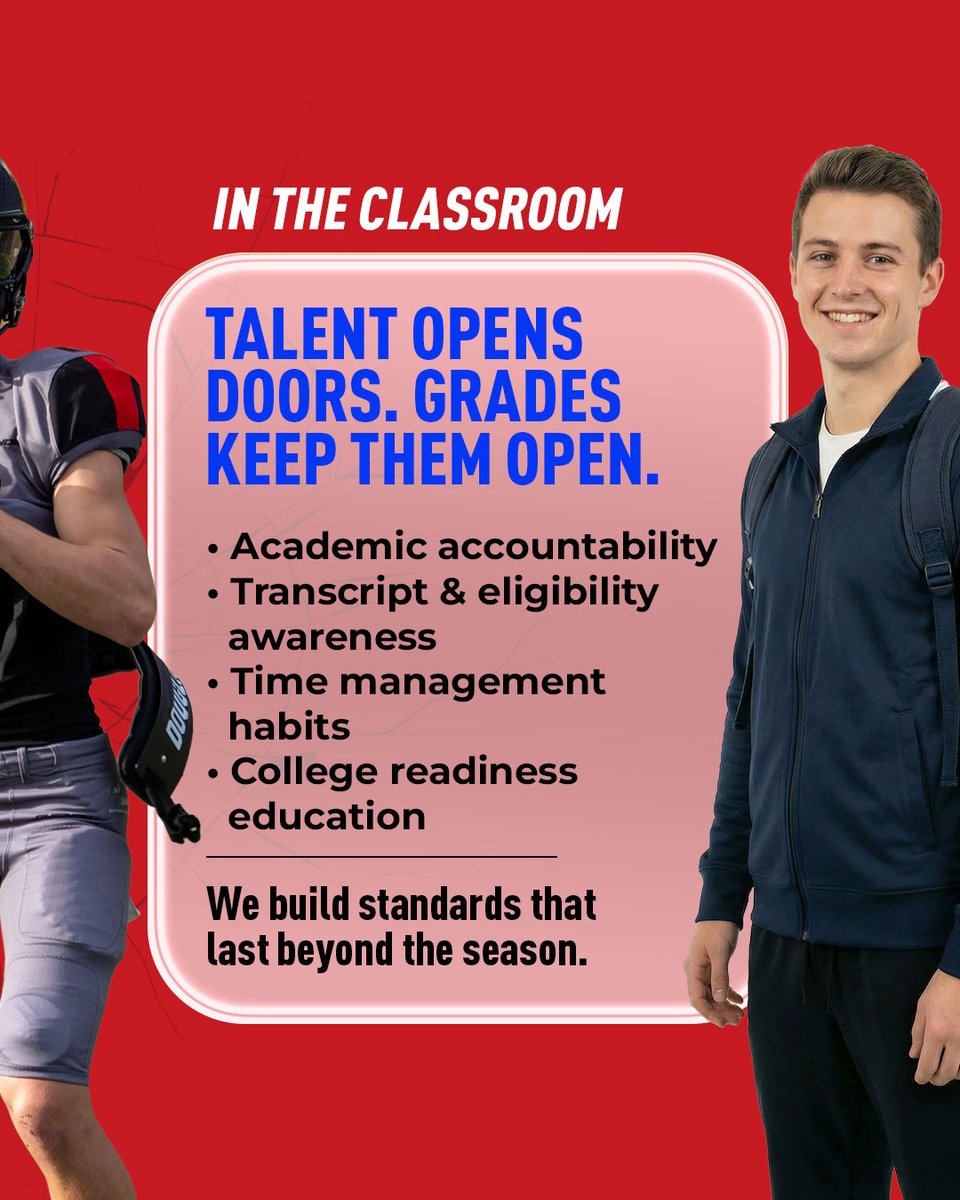 IN THE CLASSROOM

TALENT OPENS DOORS. GRADES KEEP THEM OPEN.

• Academic accountability
• Transcript & eligibility awareness
• Time management habits
• College readiness education

We build standards that last beyond the season.